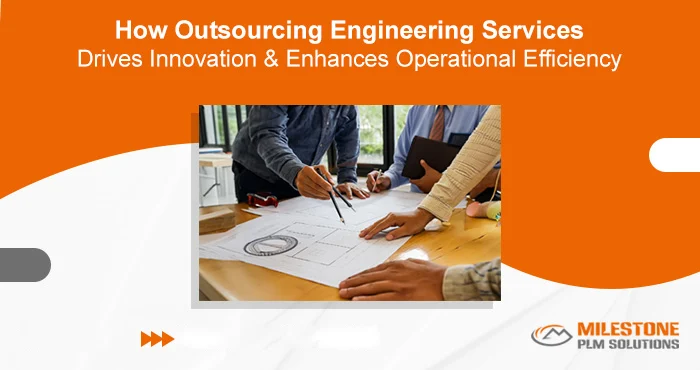 How Outsourcing Engineering Services
Drives Innovation & Enhances Operational Efficiency

MILESTONE
PLM SOLUTIONS